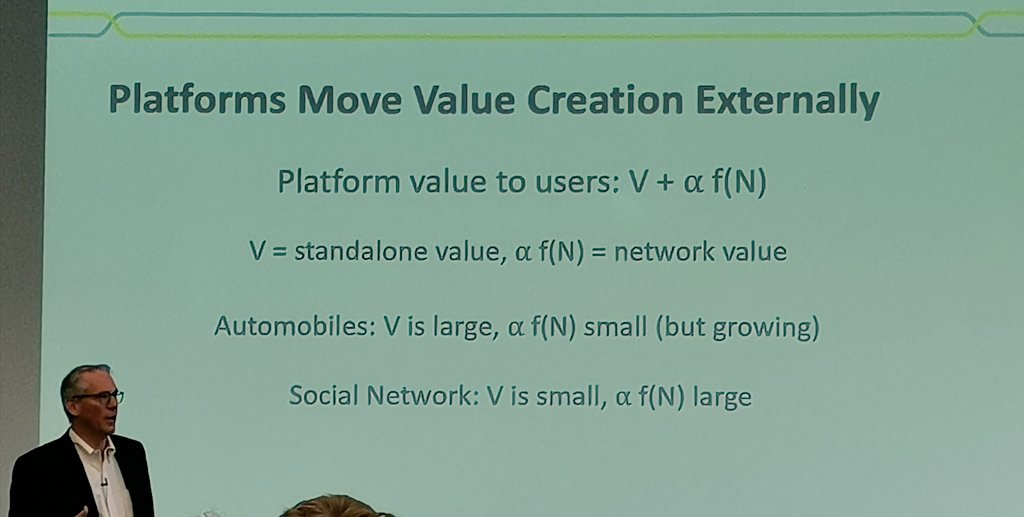 Platforms Move Value Creation Externally

Platform value to users: $V + \alpha f(N)$

$V$ = standalone value, $\alpha f(N)$ = network value

Automobiles: $V$ is large, $\alpha f(N)$ small (but growing)

Social Network: $V$ is small, $\alpha f(N)$ large